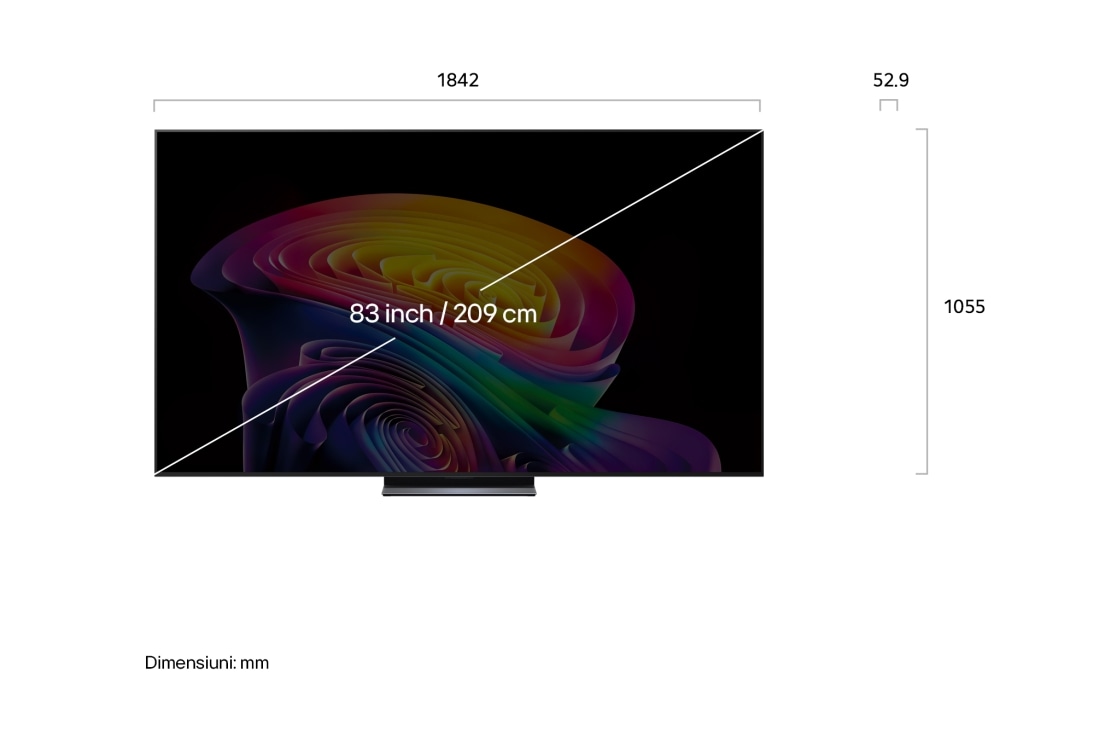 1842

52.9

83 inch / 209 cm

1055

Dimensiuni: mm